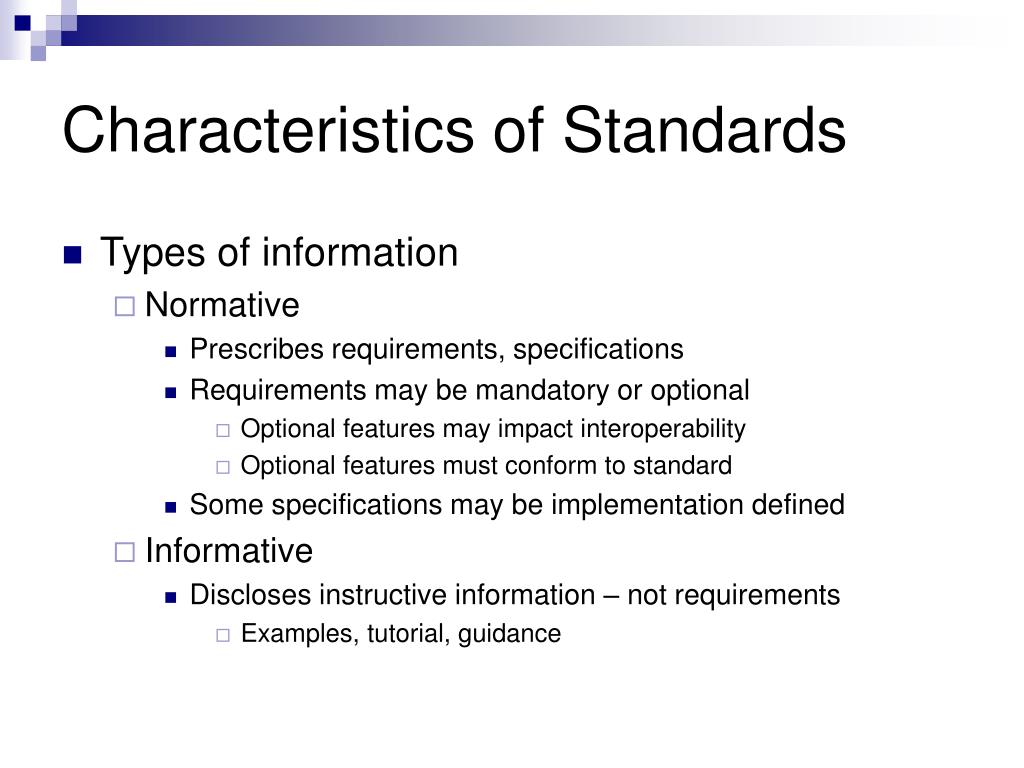 Characteristics of Standards

Types of information

Normative

Prescribes requirements, specifications

Requirements may be mandatory or optional

Optional features may impact interoperability

Optional features must conform to standard

Some specifications may be implementation defined

Informative

Discloses instructive information – not requirements

Examples, tutorial, guidance